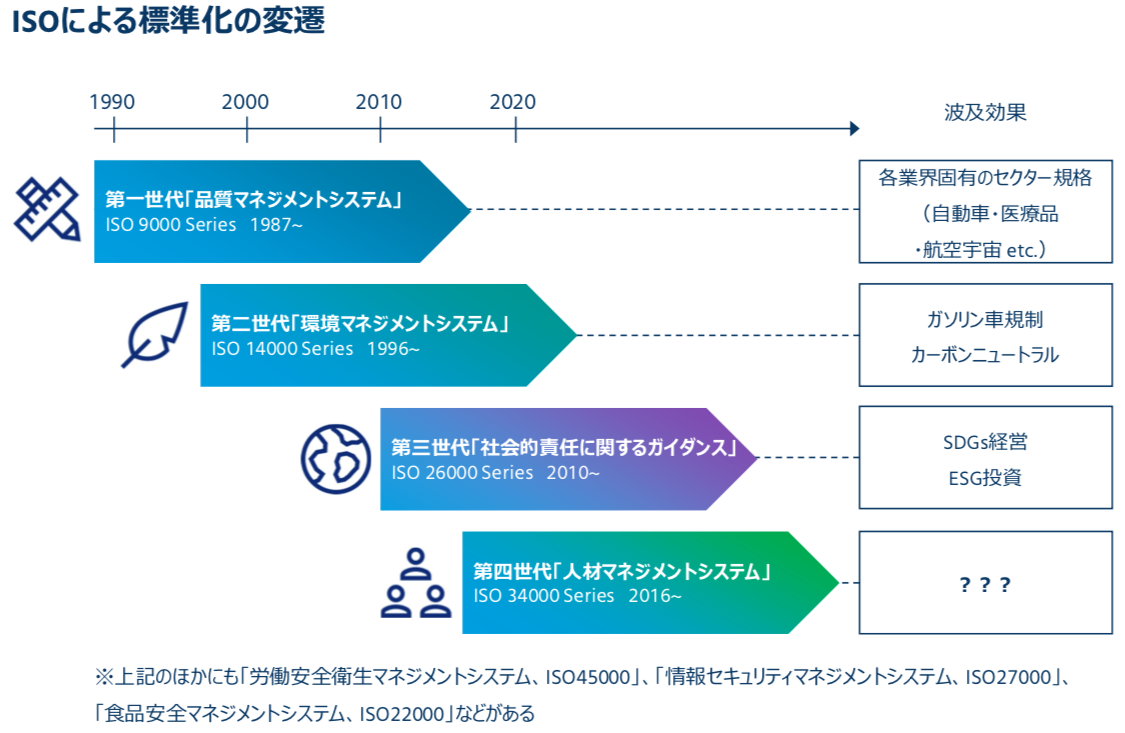 ISOによる標準化の変遷

1990 2000 2010 2020

波及効果

第一世代「品質マネジメントシステム」
ISO 9000 Series 1987~

各業界固有のセクター規格
（自動車・医療品
・航空宇宙 etc.）

第二世代「環境マネジメントシステム」
ISO 14000 Series 1996~

ガソリン車規制
カーボンニュートラル

第三世代「社会的責任に関するガイダンス」
ISO 26000 Series 2010~

SDGs経営
ESG投資

第四世代「人材マネジメントシステム」
ISO 34000 Series 2016~

？？？

※上記のほかにも「労働安全衛生マネジメントシステム、ISO45000」、「情報セキュリティマネジメントシステム、ISO27000」、「食品安全マネジメントシステム、ISO22000」などがある